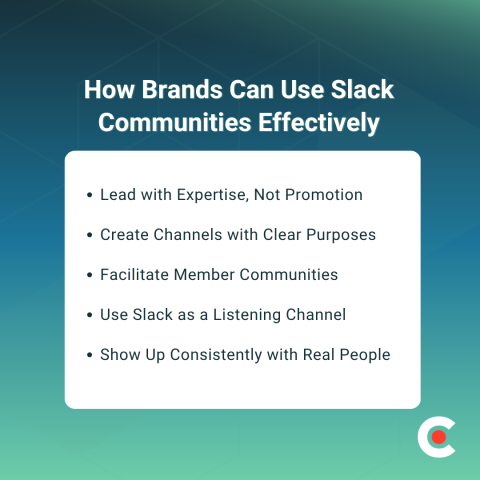 How Brands Can Use Slack Communities Effectively

• Lead with Expertise, Not Promotion
• Create Channels with Clear Purposes
• Facilitate Member Communities
• Use Slack as a Listening Channel
• Show Up Consistently with Real People